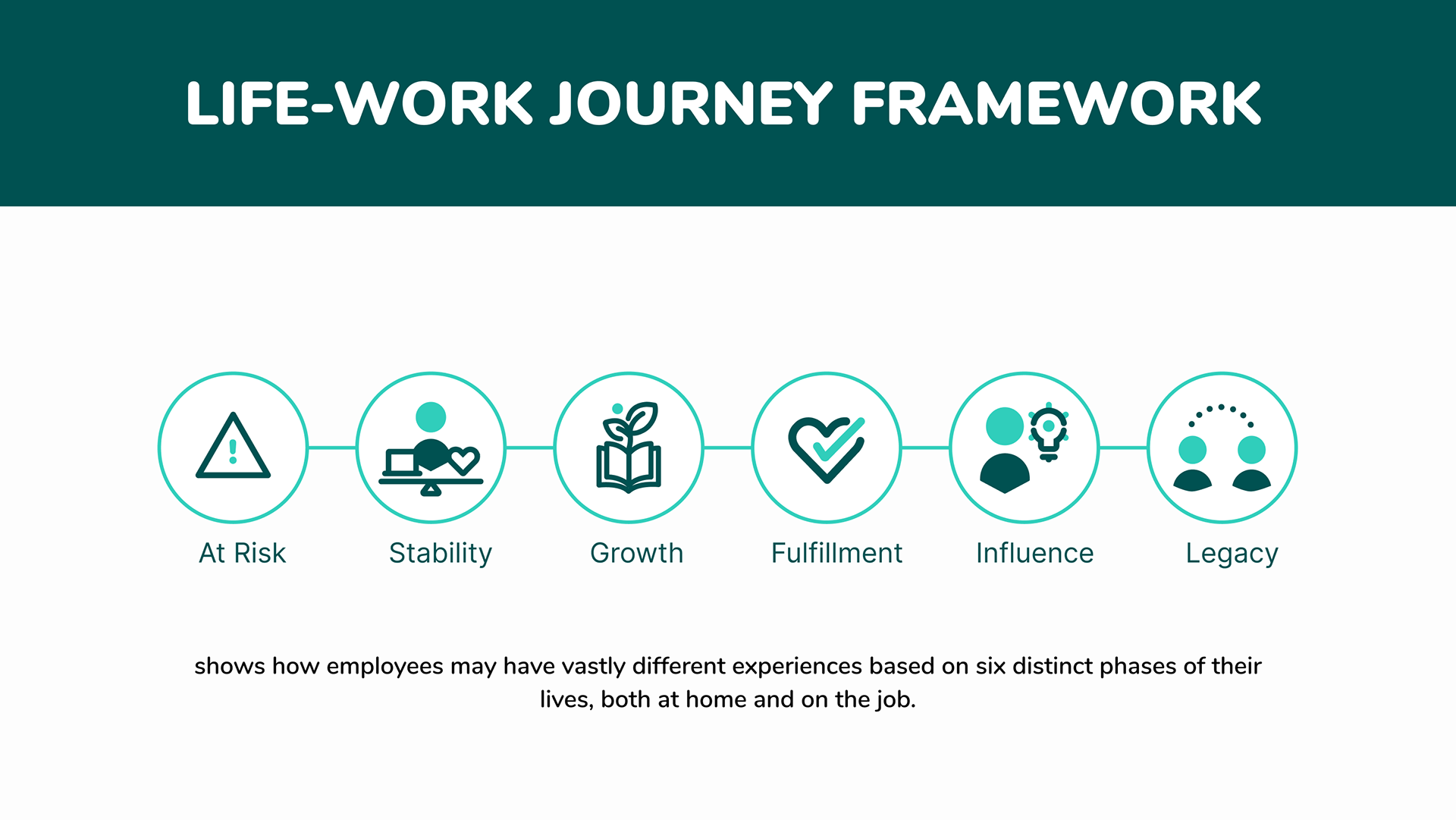 LIFE-WORK JOURNEY FRAMEWORK

At Risk
Stability
Growth
Fulfillment
Influence
Legacy

shows how employees may have vastly different experiences based on six distinct phases of their lives, both at home and on the job.